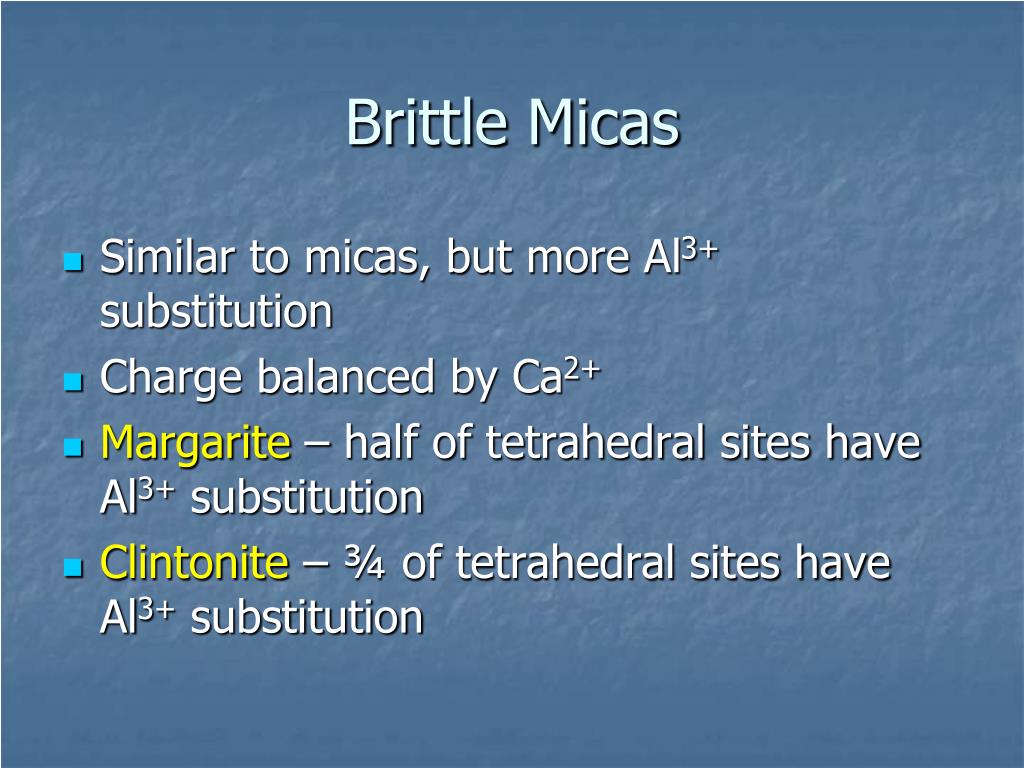 Brittle Micas

- Similar to micas, but more $Al^{3+}$ substitution
- Charge balanced by $Ca^{2+}$
- Margarite – half of tetrahedral sites have $Al^{3+}$ substitution
- Clintonite – ¾ of tetrahedral sites have $Al^{3+}$ substitution